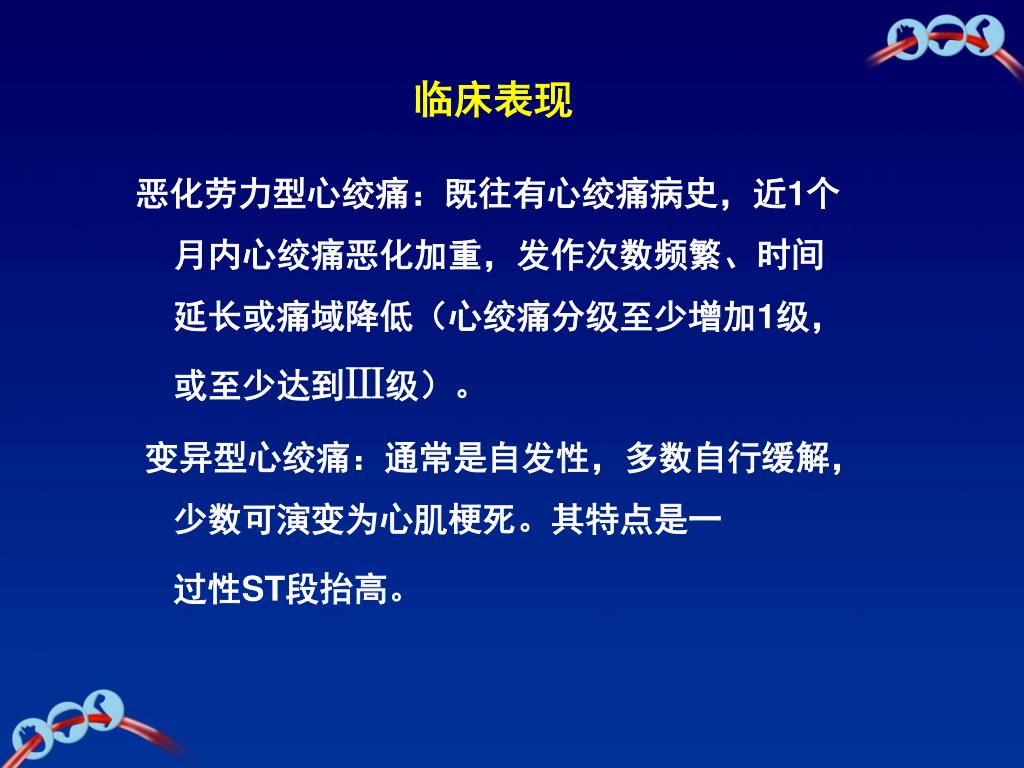 临床表现

恶化劳力型心绞痛：既往有心绞痛病史，近1个月内心绞痛恶化加重，发作次数频繁、时间延长或痛域降低（心绞痛分级至少增加1级，或至少达到Ⅲ级）。

变异型心绞痛：通常是自发性，多数自行缓解，少数可演变为心肌梗死。其特点是一过性ST段抬高。